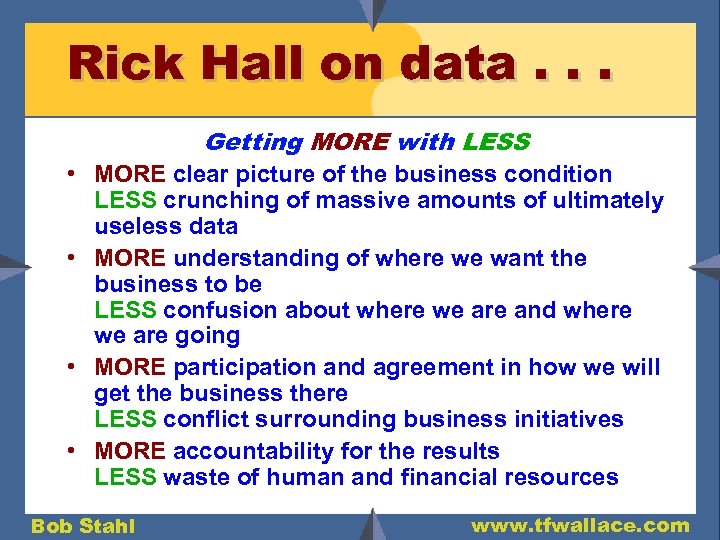 Rick Hall on data . . .

Getting MORE with LESS

• MORE clear picture of the business condition
LESS crunching of massive amounts of ultimately useless data

• MORE understanding of where we want the business to be
LESS confusion about where we are and where we are going

• MORE participation and agreement in how we will get the business there
LESS conflict surrounding business initiatives

• MORE accountability for the results
LESS waste of human and financial resources

Bob Stahl

www.tfwallace.com